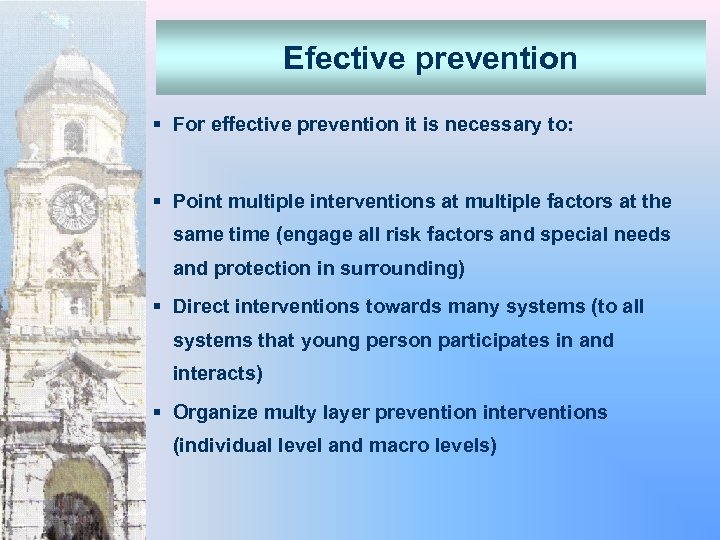 Efective prevention

▪ For effective prevention it is necessary to:

▪ Point multiple interventions at multiple factors at the same time (engage all risk factors and special needs and protection in surrounding)

▪ Direct interventions towards many systems (to all systems that young person participates in and interacts)

▪ Organize multy layer prevention interventions (individual level and macro levels)